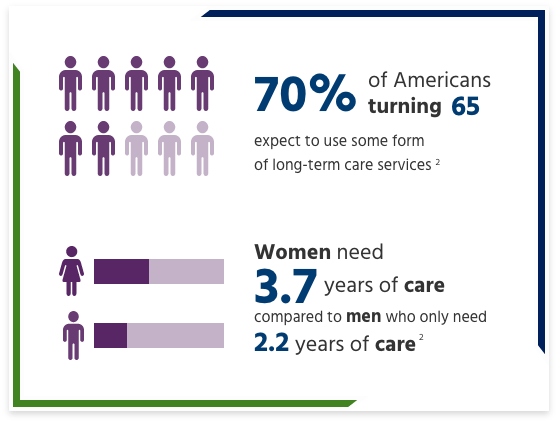 70% of Americans turning 65

expect to use some form of long-term care services $^2$

Women need 3.7 years of care compared to men who only need 2.2 years of care $^2$